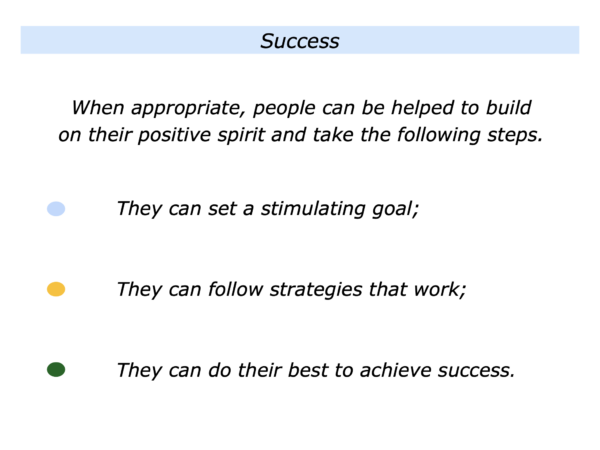 Success

When appropriate, people can be helped to build on their positive spirit and take the following steps.

They can set a stimulating goal;

They can follow strategies that work;

They can do their best to achieve success.